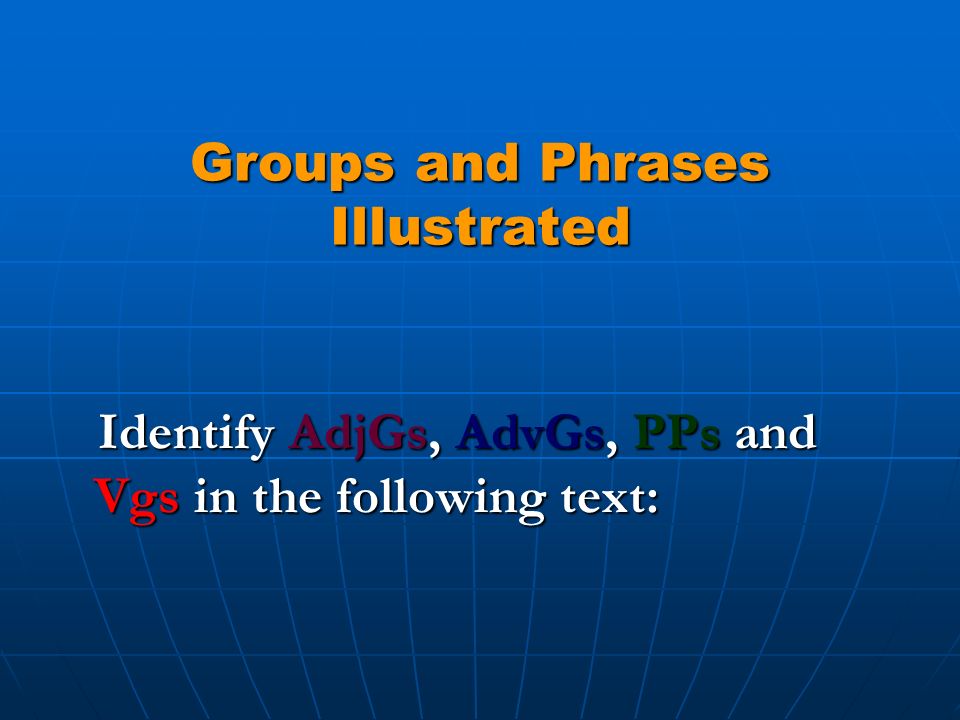 Groups and Phrases Illustrated

Identify AdjGs, AdvGs, PPs and Vgs in the following text: